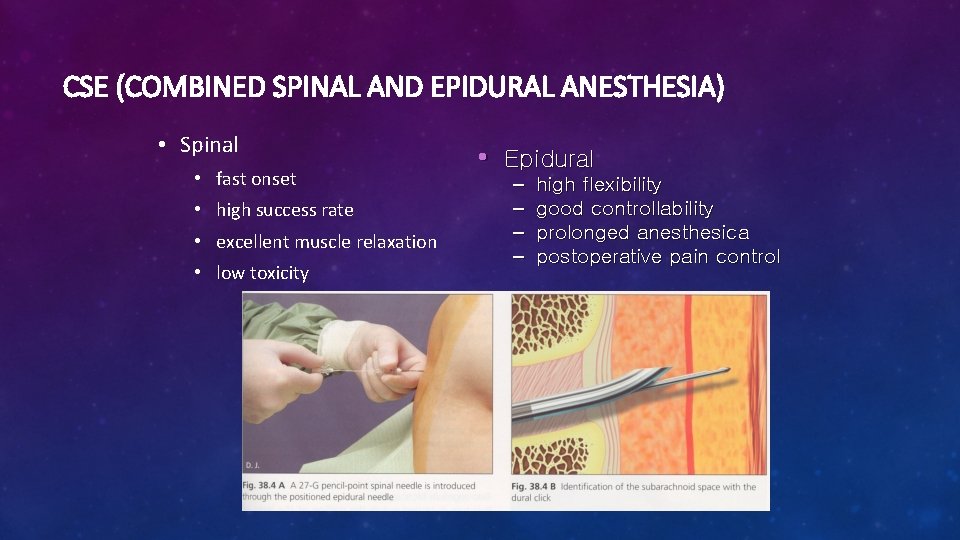 CSE (COMBINED SPINAL AND EPIDURAL ANESTHESIA)

• Spinal
• fast onset
• high success rate
• excellent muscle relaxation
• low toxicity

• Epidural
– high flexibility
– good controllability
– prolonged anesthesica
– postoperative pain control

D. J.

Fig. 38.4 A A 27-G pencil-point spinal needle is introduced through the positioned epidural needle

Fig. 38.4 B Identification of the subarachnoid space with the dural click